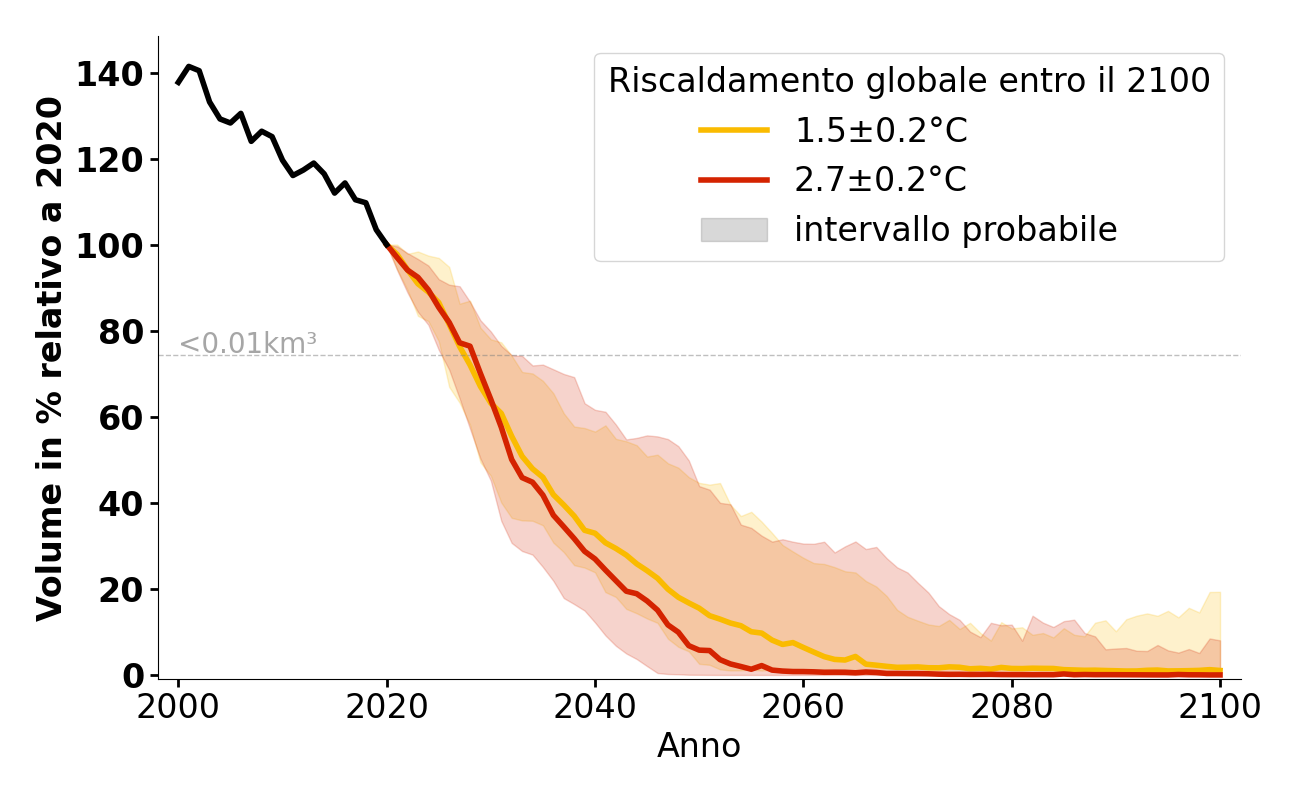 Riscaldamento globale entro il 2100
1.5±0.2°C
2.7±0.2°C
intervallo probabile

<0.01km³

Volume in % relativo a 2020

140
120
100
80
60
40
20
0

2000
2020
2040
2060
2080
2100
Anno